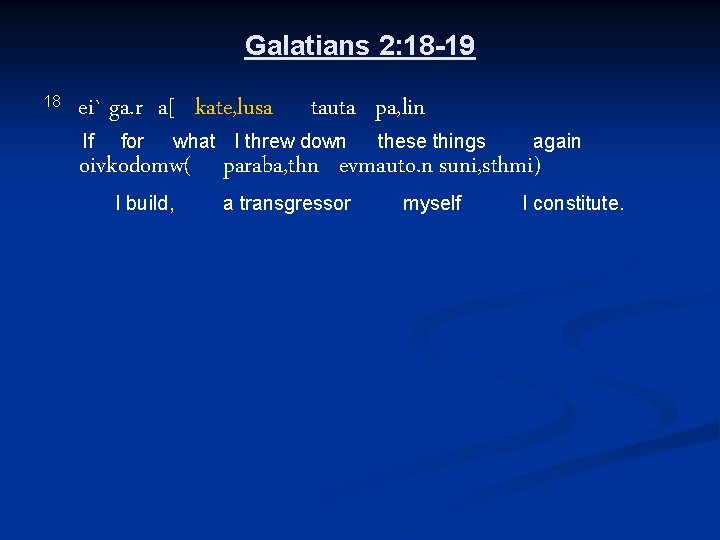 Galatians 2:18-19

18 ei` ga.r a[ kate,lusa tauta pa,lin
If for what I threw down these things again
oivkodomw( paraba,thn evmauto.n suni,sthmi)
I build, a transgressor myself I constitute.